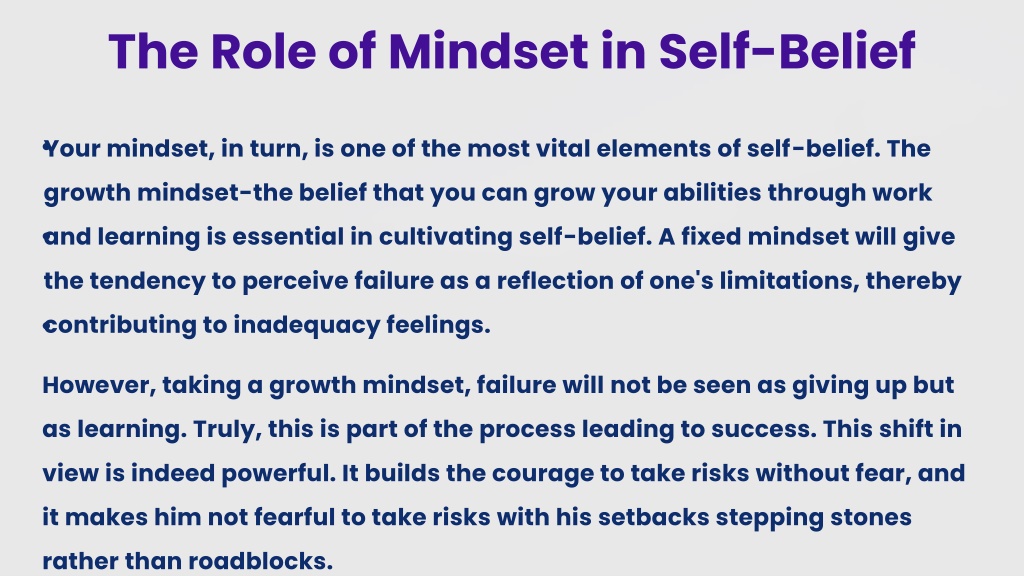 The Role of Mindset in Self-Belief

Your mindset, in turn, is one of the most vital elements of self-belief. The growth mindset-the belief that you can grow your abilities through work and learning is essential in cultivating self-belief. A fixed mindset will give the tendency to perceive failure as a reflection of one's limitations, thereby contributing to inadequacy feelings.

However, taking a growth mindset, failure will not be seen as giving up but as learning. Truly, this is part of the process leading to success. This shift in view is indeed powerful. It builds the courage to take risks without fear, and it makes him not fearful to take risks with his setbacks stepping stones rather than roadblocks.